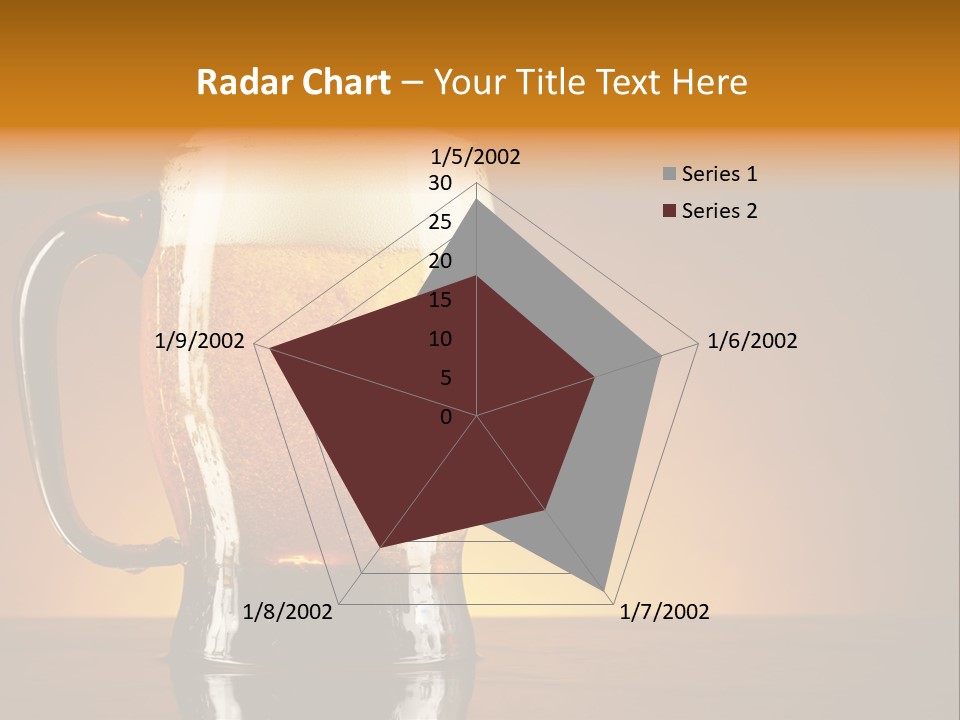 Radar Chart – Your Title Text Here

1/5/2002
30
25
20
15
10
5
0
1/6/2002
1/7/2002
1/8/2002
1/9/2002

Series 1
Series 2